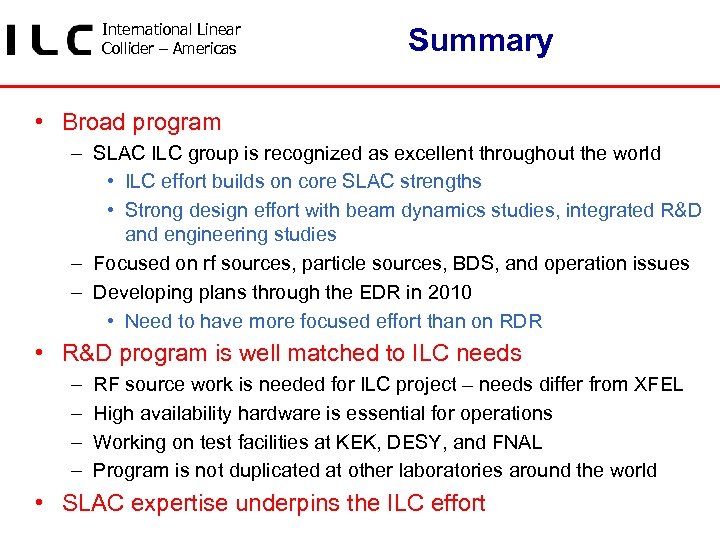 ILC International Linear Collider – Americas

Summary

• Broad program
– SLAC ILC group is recognized as excellent throughout the world
• ILC effort builds on core SLAC strengths
• Strong design effort with beam dynamics studies, integrated R&D and engineering studies
– Focused on rf sources, particle sources, BDS, and operation issues
– Developing plans through the EDR in 2010
• Need to have more focused effort than on RDR
• R&D program is well matched to ILC needs
– RF source work is needed for ILC project – needs differ from XFEL
– High availability hardware is essential for operations
– Working on test facilities at KEK, DESY, and FNAL
– Program is not duplicated at other laboratories around the world
• SLAC expertise underpins the ILC effort